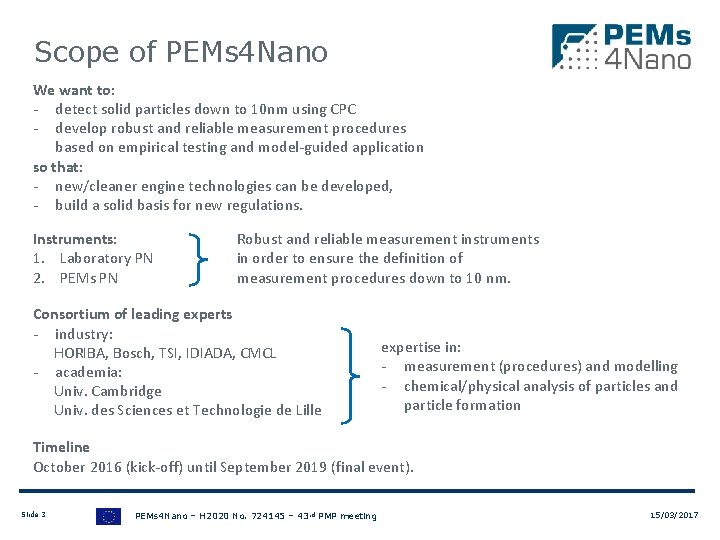 Scope of PEMs4Nano

PEMs 4Nano

We want to:
- detect solid particles down to 10nm using CPC
- develop robust and reliable measurement procedures based on empirical testing and model-guided application
so that:
- new/cleaner engine technologies can be developed,
- build a solid basis for new regulations.

Instruments:
1. Laboratory PN
2. PEMs PN

Robust and reliable measurement instruments in order to ensure the definition of measurement procedures down to 10 nm.

Consortium of leading experts
- industry:
HORIBA, Bosch, TSI, IDIADA, CMCL
- academia:
Univ. Cambridge
Univ. des Sciences et Technologie de Lille

expertise in:
- measurement (procedures) and modelling
- chemical/physical analysis of particles and particle formation

Timeline
October 2016 (kick-off) until September 2019 (final event).

Slide 3

PEMs4Nano – H2020 No. 724145 – 43rd PMP meeting

15/03/2017